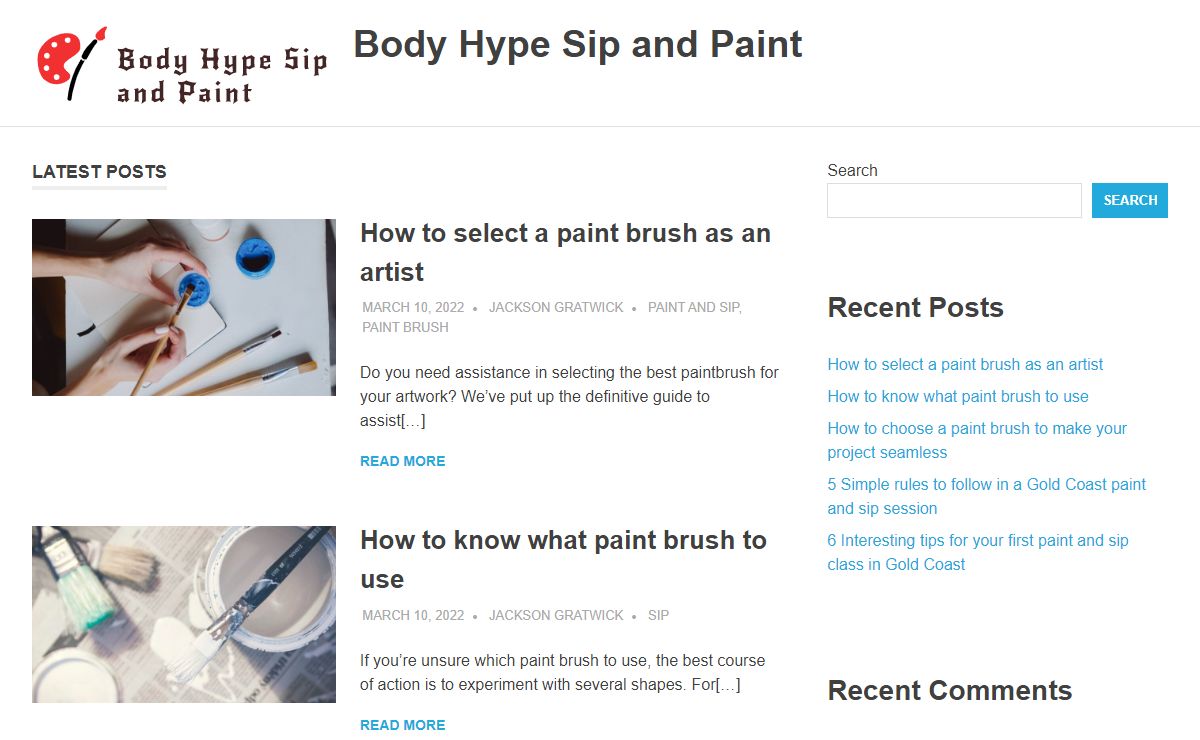 Body Hype Sip and Paint

Body Hype Sip and Paint

LATEST POSTS

How to select a paint brush as an artist

MARCH 10, 2022 • JACKSON GRATWICK • PAINT AND SIP, PAINT BRUSH

Do you need assistance in selecting the best paintbrush for your artwork? We've put up the definitive guide to assist[…]

READ MORE

How to know what paint brush to use

MARCH 10, 2022 • JACKSON GRATWICK • SIP

If you're unsure which paint brush to use, the best course of action is to experiment with several shapes. For[…]

READ MORE

Search

SEARCH

Recent Posts

How to select a paint brush as an artist

How to know what paint brush to use

How to choose a paint brush to make your project seamless

5 Simple rules to follow in a Gold Coast paint and sip session

6 Interesting tips for your first paint and sip class in Gold Coast

Recent Comments